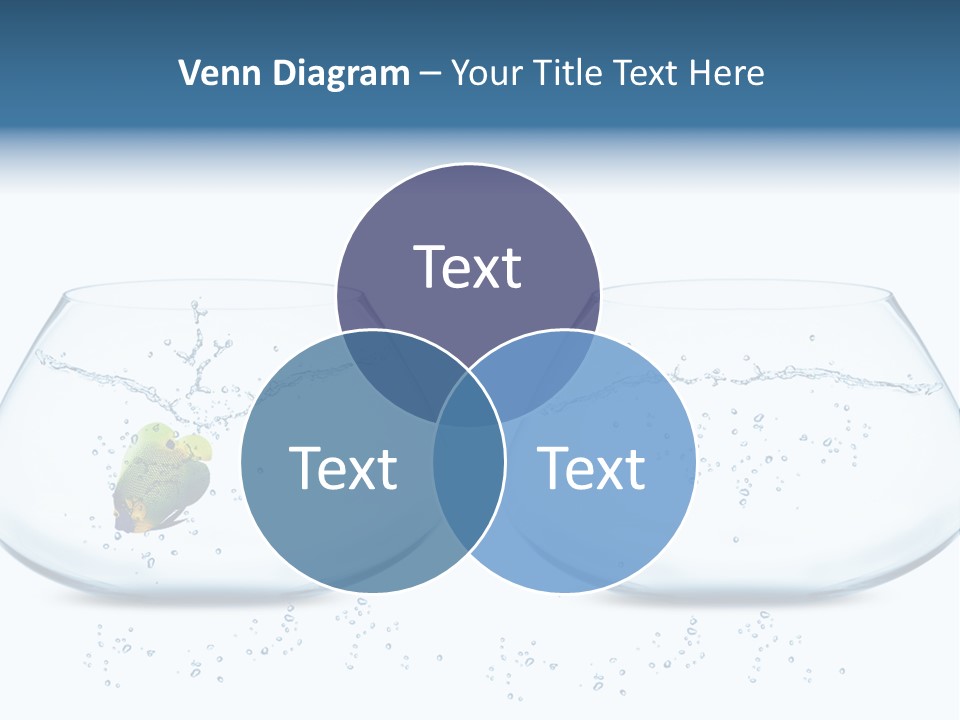 Venn Diagram – Your Title Text Here

Text

Text

Text